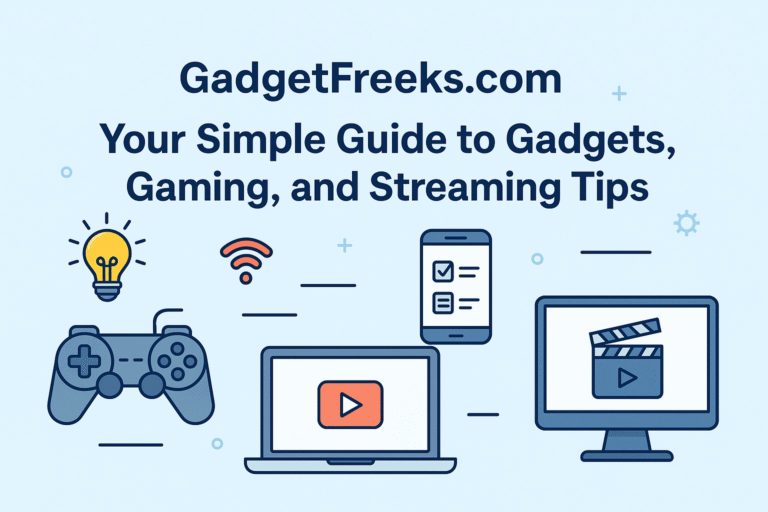 GadgetFreeks.com

Your Simple Guide to Gadgets, Gaming, and Streaming Tips